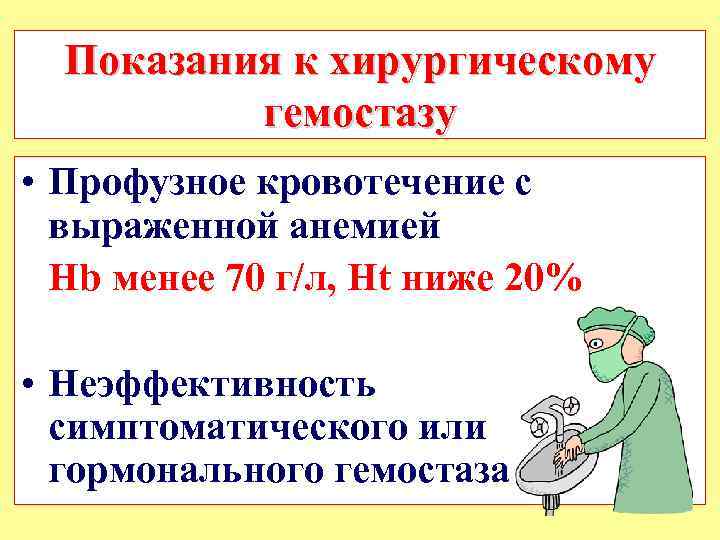 Показания к хирургическому гемостазу

• Профузное кровотечение с выраженной анемией
Hb менее 70 г/л, Ht ниже 20%

• Неэффективность симптоматического или гормонального гемостаза